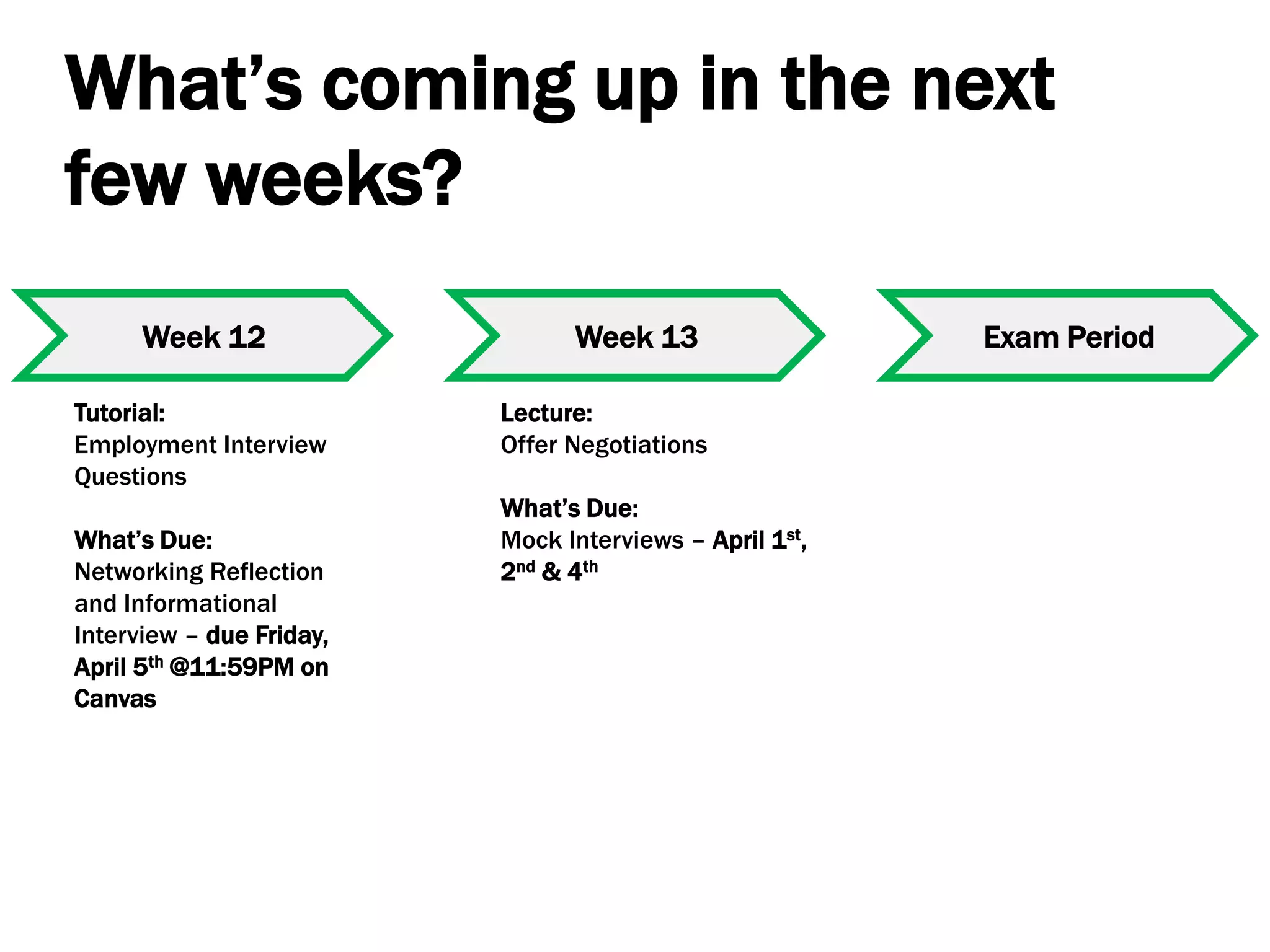 What's coming up in the next few weeks?

Week 12

Tutorial:
Employment Interview Questions

What's Due:
Networking Reflection and Informational Interview – due Friday, April 5th @11:59PM on Canvas

Week 13

Lecture:
Offer Negotiations

What's Due:
Mock Interviews – April 1st, 2nd & 4th

Exam Period